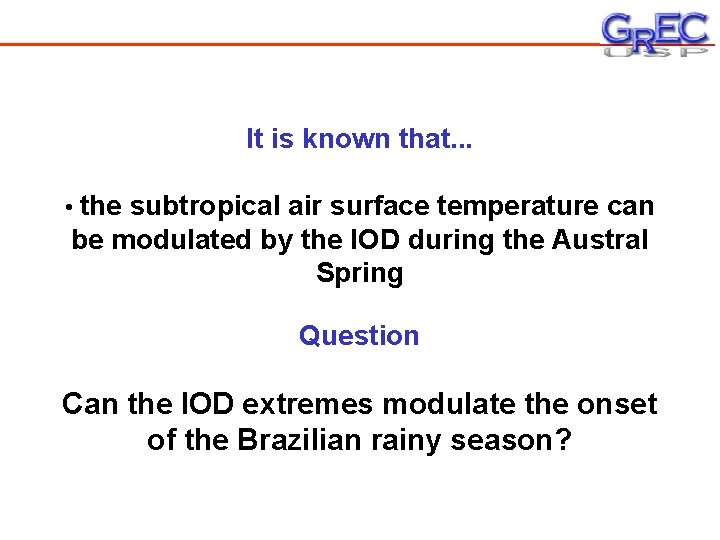 GREC
USP

It is known that...

• the subtropical air surface temperature can be modulated by the IOD during the Austral Spring

Question

Can the IOD extremes modulate the onset of the Brazilian rainy season?